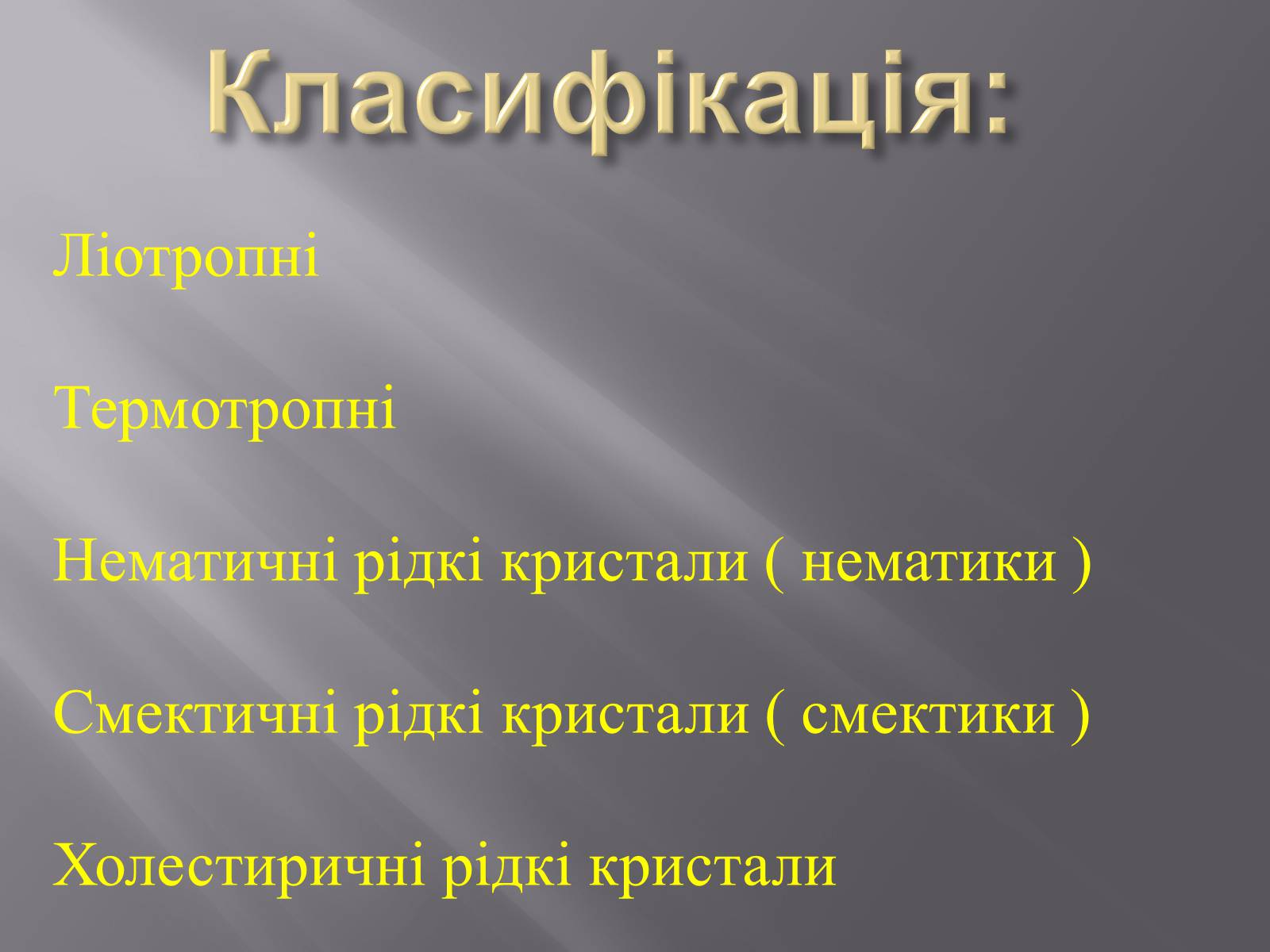 Класифікація:

Ліотропні

Термотропні

Нематичні рідкі кристали ( нематики )

Смектичні рідкі кристали ( смектики )

Холестиричні рідкі кристали